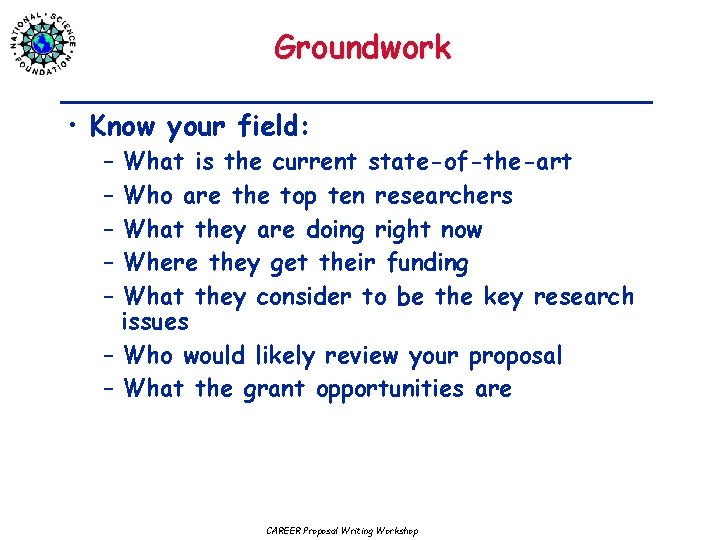 NATIONAL SCIENCE FOUNDATION

Groundwork

• Know your field:
– What is the current state-of-the-art
– Who are the top ten researchers
– What they are doing right now
– Where they get their funding
– What they consider to be the key research issues
– Who would likely review your proposal
– What the grant opportunities are

CAREER Proposal Writing Workshop